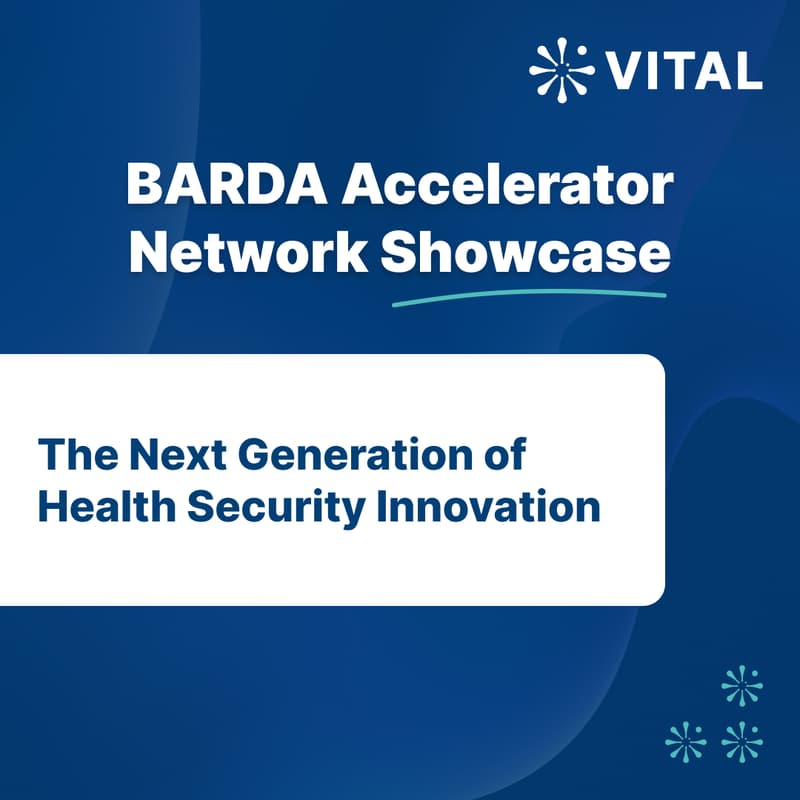 VITAL

BARDA Accelerator Network Showcase

The Next Generation of Health Security Innovation